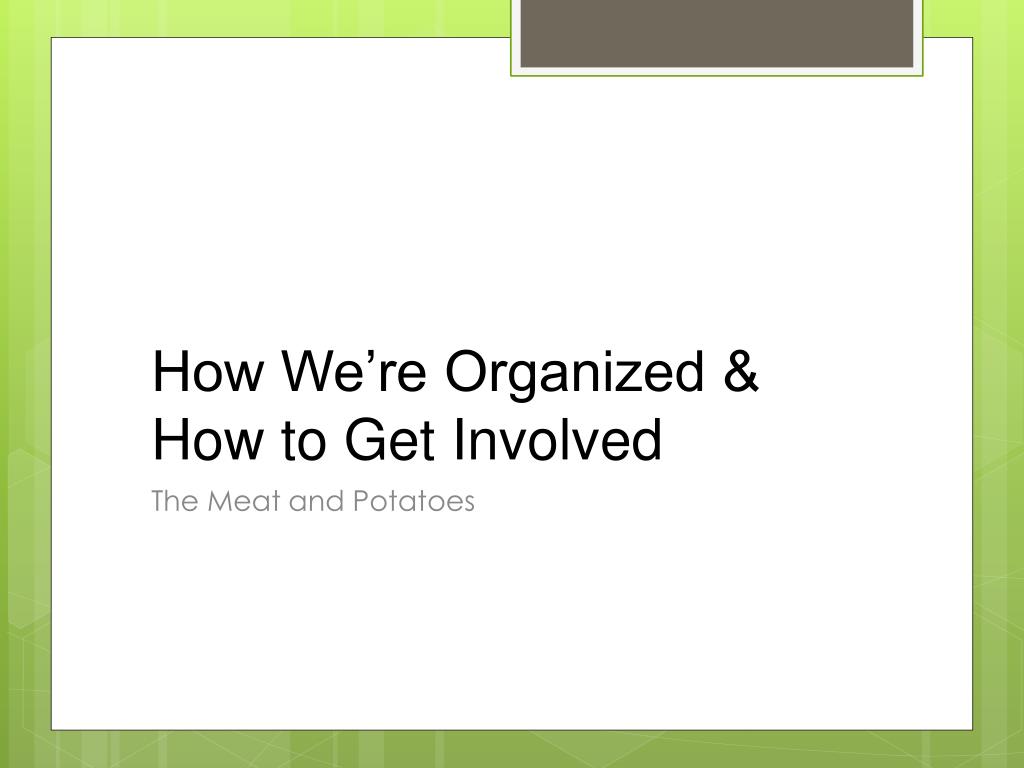 How We’re Organized & How to Get Involved

The Meat and Potatoes